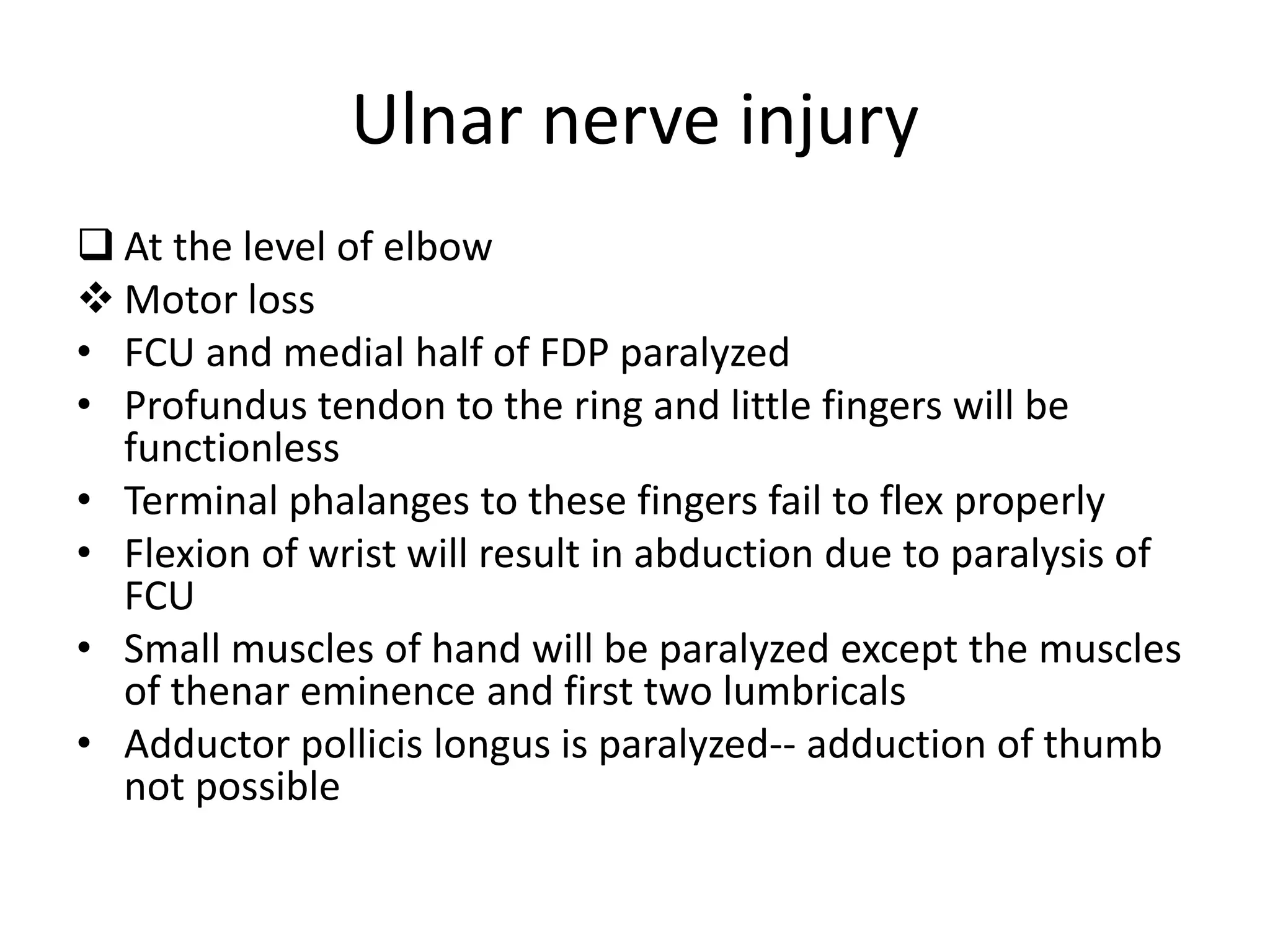 Ulnar nerve injury

❑ At the level of elbow
❖ Motor loss
• FCU and medial half of FDP paralyzed
• Profundus tendon to the ring and little fingers will be functionless
• Terminal phalanges to these fingers fail to flex properly
• Flexion of wrist will result in abduction due to paralysis of FCU
• Small muscles of hand will be paralyzed except the muscles of thenar eminence and first two lumbricals
• Adductor pollicis longus is paralyzed-- adduction of thumb not possible